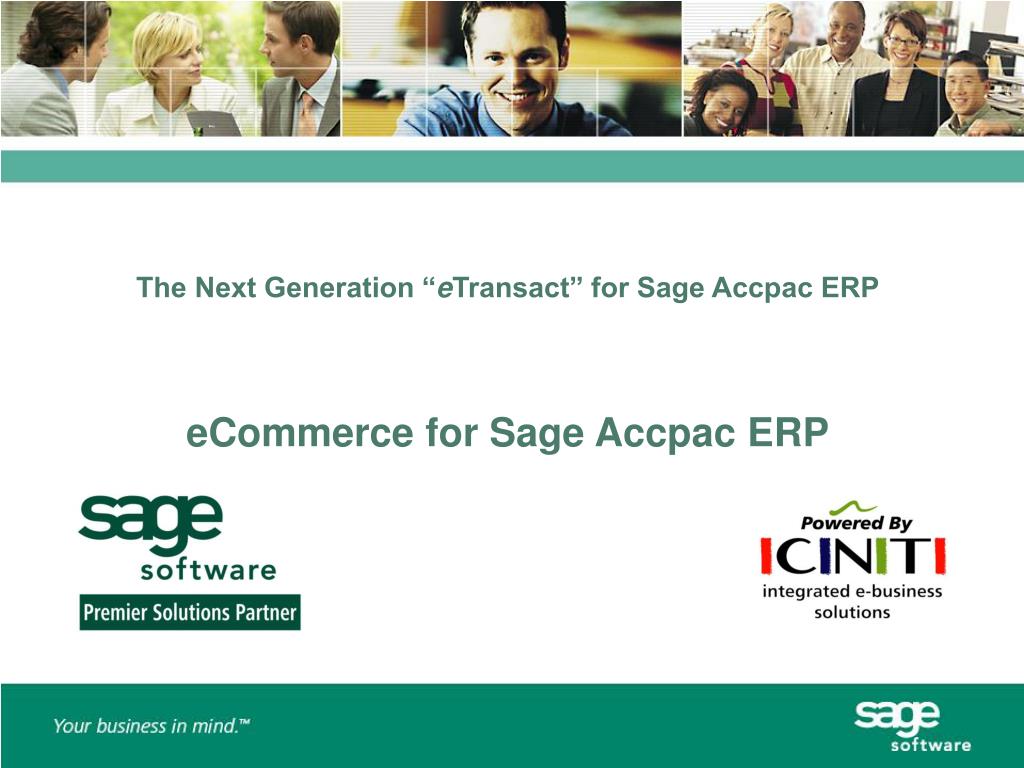 The Next Generation “eTransact” for Sage Accpac ERP

eCommerce for Sage Accpac ERP

sage
software
Premier Solutions Partner

Powered By
ICINITI
integrated e-business solutions

Your business in mind.™

sage
software